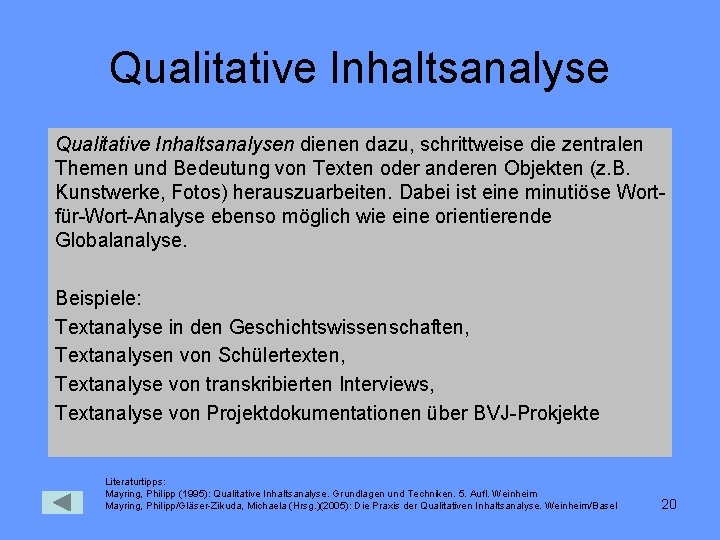 Qualitative Inhaltsanalyse

Qualitative Inhaltsanalysen dienen dazu, schrittweise die zentralen Themen und Bedeutung von Texten oder anderen Objekten (z.B. Kunstwerke, Fotos) herauszuarbeiten. Dabei ist eine minutiöse Wort-für-Wort-Analyse ebenso möglich wie eine orientierende Globalanalyse.

Beispiele:
Textanalyse in den Geschichtswissenschaften,
Textanalysen von Schülertexten,
Textanalyse von transkribierten Interviews,
Textanalyse von Projektdokumentationen über BVJ-Prokjekte

Literaturtipps:
Mayring, Philipp (1995): Qualitative Inhaltsanalyse. Grundlagen und Techniken. 5. Aufl. Weinheim
Mayring, Philipp/Gläser-Zikuda, Michaela (Hrsg.)(2005): Die Praxis der Qualitativen Inhaltsanalyse. Weinheim/Basel

20